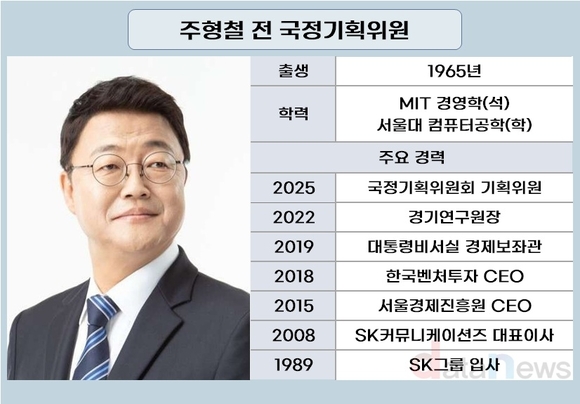 주형철 전 국정기획위원

| 출생 | 1965년 |
|---|---|
| 학력 | MIT 경영학(석) 서울대 컴퓨터공학(학) |
| 주요 경력 | |
| 2025 | 국정기획위원회 기획위원 |
| 2022 | 경기연구원장 |
| 2019 | 대통령비서실 경제보좌관 |
| 2018 | 한국벤처투자 CEO |
| 2015 | 서울경제진흥원 CEO |
| 2008 | SK커뮤니케이션즈 대표이사 |
| 1989 | SK그룹 입사 |

datanews